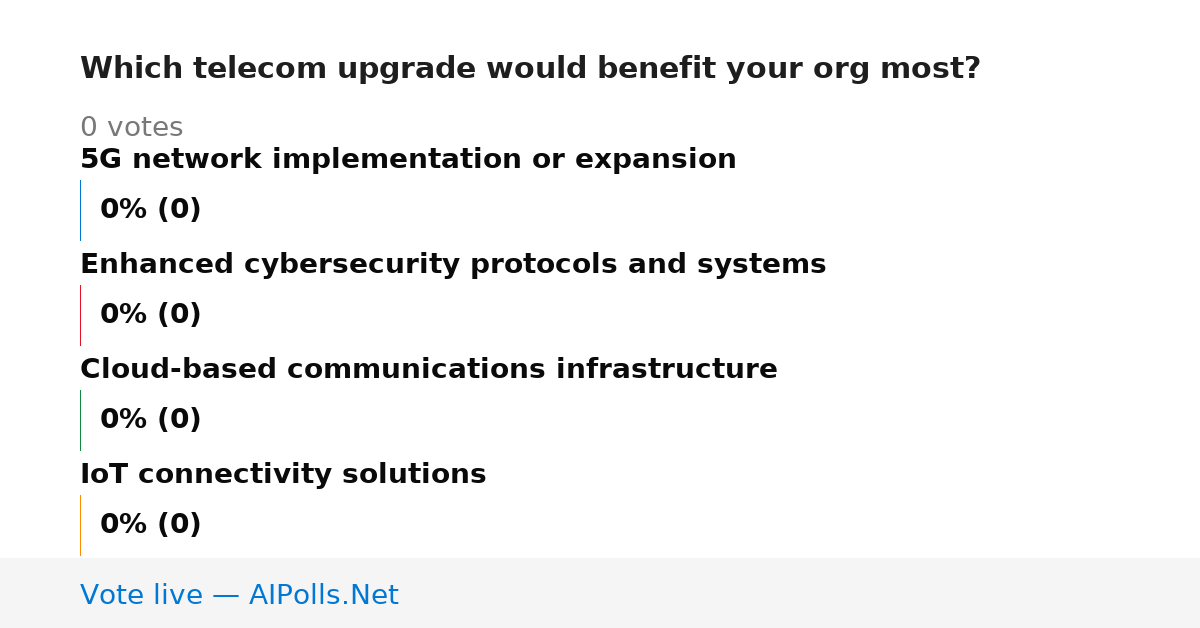 Which telecom upgrade would benefit your org most?

0 votes

5G network implementation or expansion

0% (0)

Enhanced cybersecurity protocols and systems

0% (0)

Cloud-based communications infrastructure

0% (0)

IoT connectivity solutions

0% (0)

Vote live — AIPolls.Net